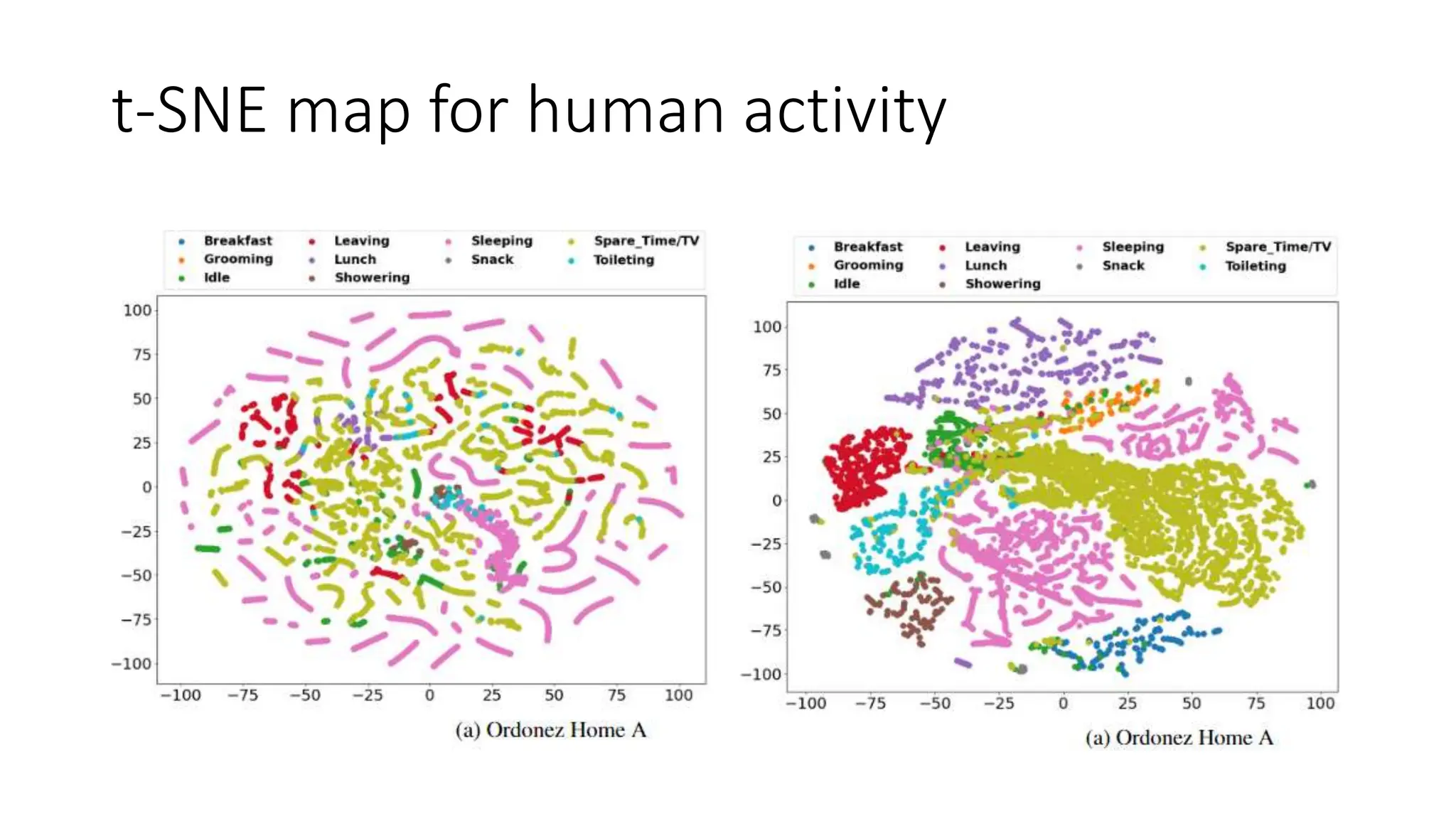 t-SNE map for human activity

Breakfast
Grooming
Idle
Leaving
Lunch
Showering
Sleeping
Snack
Spare_Time/TV
Toileting

100
75
50
25
0
−25
−50
−75
−100

−100 −75 −50 −25 0 25 50 75 100

(a) Ordonez Home A

Breakfast
Grooming
Idle
Leaving
Lunch
Showering
Sleeping
Snack
Spare_Time/TV
Toileting

100
75
50
25
0
−25
−50
−75
−100

−100 −75 −50 −25 0 25 50 75 100

(a) Ordonez Home A